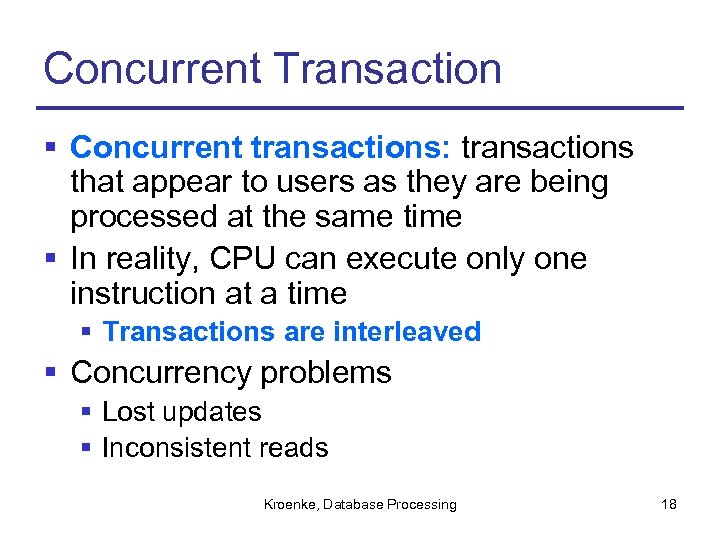 Concurrent Transaction

▪ Concurrent transactions: transactions that appear to users as they are being processed at the same time

▪ In reality, CPU can execute only one instruction at a time

▪ Transactions are interleaved

▪ Concurrency problems

▪ Lost updates

▪ Inconsistent reads

Kroenke, Database Processing

18